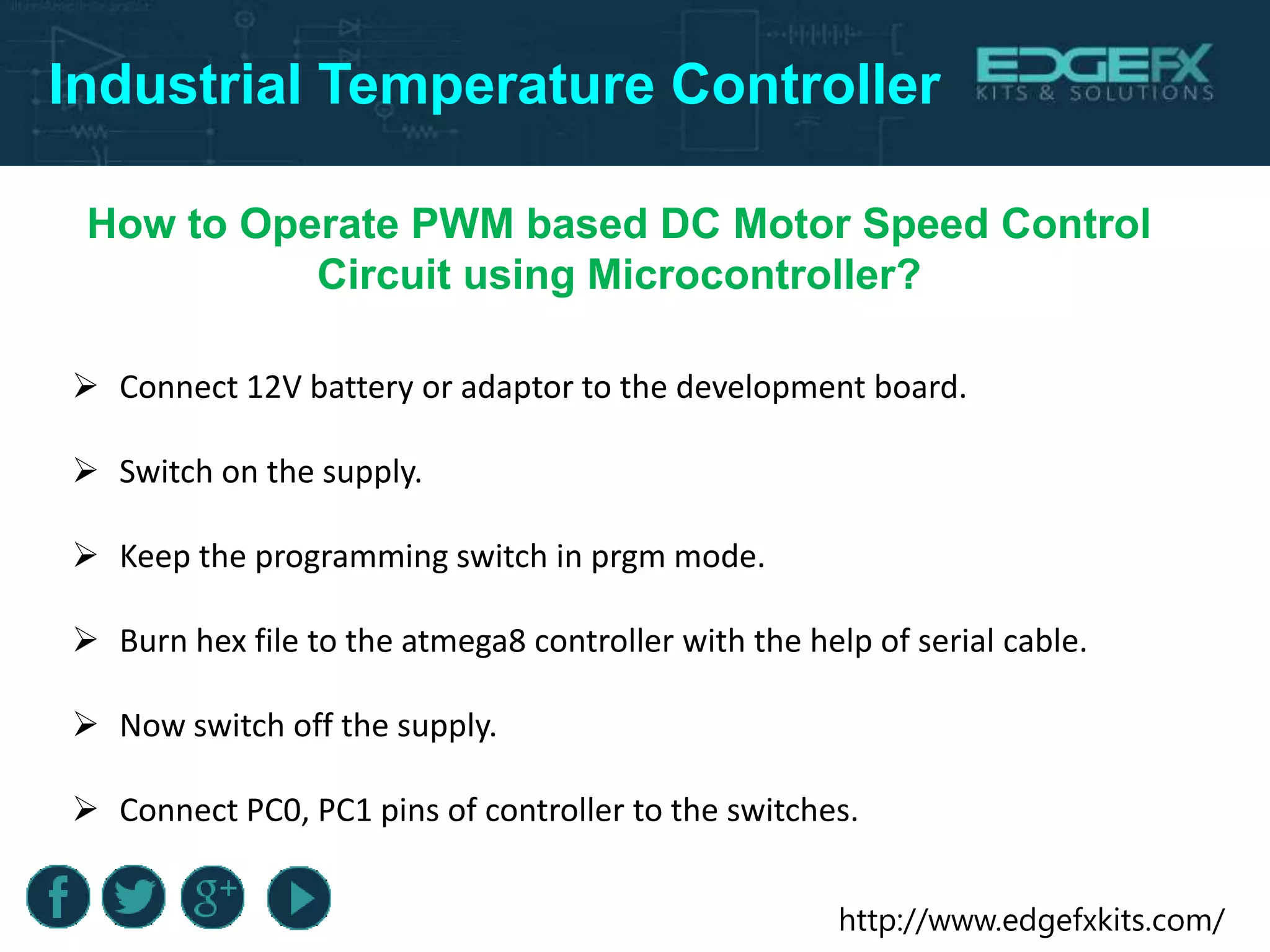 Industrial Temperature Controller

EDGEFX
KITS & SOLUTIONS

How to Operate PWM based DC Motor Speed Control Circuit using Microcontroller?

➢ Connect 12V battery or adaptor to the development board.

➢ Switch on the supply.

➢ Keep the programming switch in prgm mode.

➢ Burn hex file to the atmega8 controller with the help of serial cable.

➢ Now switch off the supply.

➢ Connect PC0, PC1 pins of controller to the switches.

http://www.edgefxkits.com/